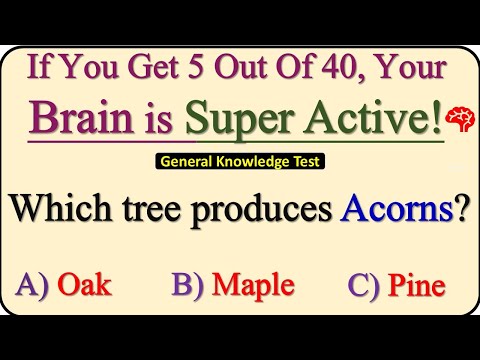 If You Get 5 Out Of 40, Your Brain is Super Active!

General Knowledge Test

Which tree produces Acorns?

A) Oak B) Maple C) Pine